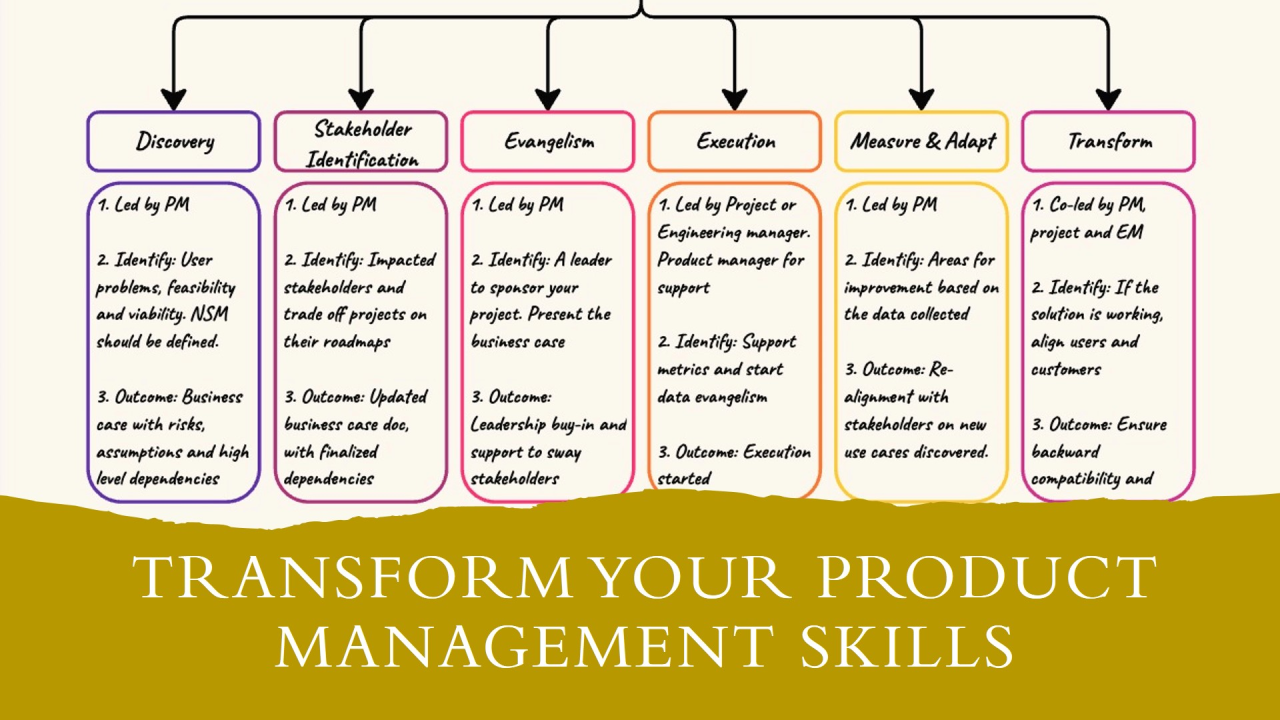 Discovery

1. Led by PM

2. Identify: User problems, feasibility and viability. NSM should be defined.

3. Outcome: Business case with risks, assumptions and high level dependencies

Stakeholder Identification

1. Led by PM

2. Identify: Impacted stakeholders and trade off projects on their roadmaps

3. Outcome: Updated business case doc, with finalized dependencies

Evangelism

1. Led by PM

2. Identify: A leader to sponsor your project. Present the business case

3. Outcome: Leadership buy-in and support to sway stakeholders

Execution

1. Led by Project or Engineering manager. Product manager for support

2. Identify: Support metrics and start data evangelism

3. Outcome: Execution started

Measure & Adapt

1. Led by PM

2. Identify: Areas for improvement based on the data collected

3. Outcome: Re-alignment with stakeholders on new use cases discovered.

Transform

1. Co-led by PM, project and EM

2. Identify: If the solution is working, align users and customers

3. Outcome: Ensure backward compatibility and

TRANSFORM YOUR PRODUCT MANAGEMENT SKILLS